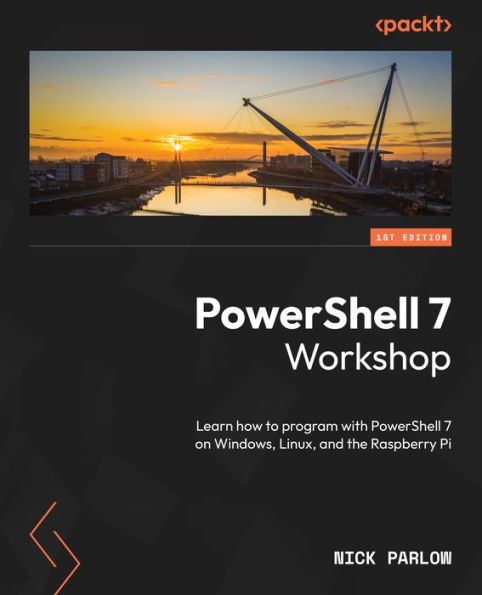 <packt>

1ST EDITION

PowerShell 7
Workshop

Learn how to program with PowerShell 7 on Windows, Linux, and the Raspberry Pi

NICK PARLOW